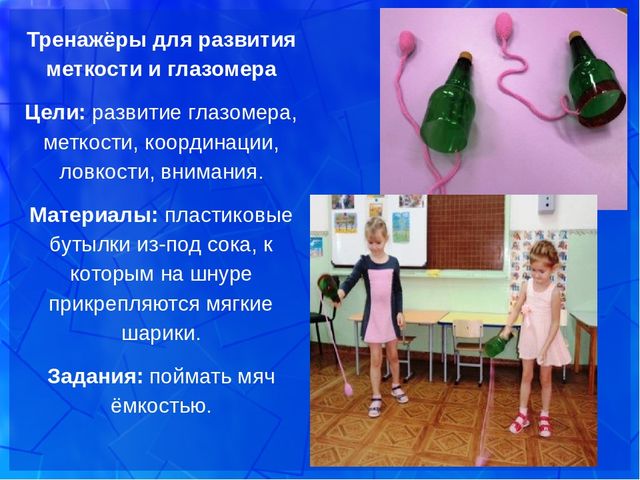 Тренажёры для развития меткости и глазомера

Цели: развитие глазомера, меткости, координации, ловкости, внимания.

Материалы: пластиковые бутылки из-под сока, к которым на шнуре прикрепляются мягкие шарики.

Задания: поймать мяч ёмкостью.